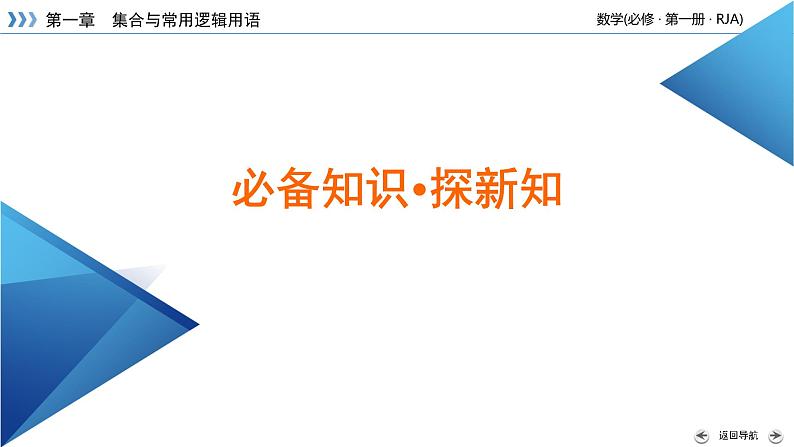 第一章　集合与常用逻辑用语

数学(必修 · 第一册 · RJA)

必备知识•探新知

返回导航